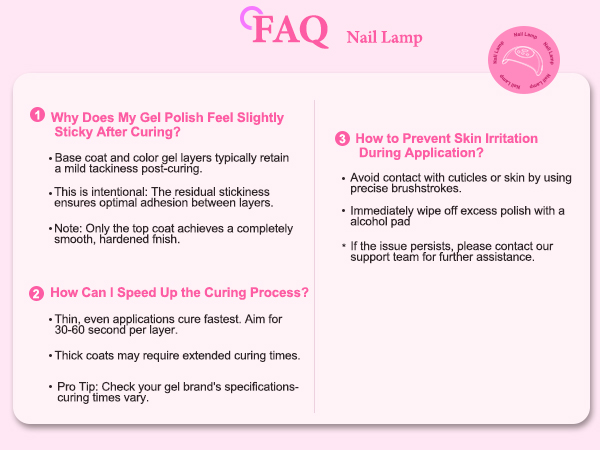 FAQ Nail Lamp

Nail Lamp Nail Lamp Nail Lamp Nail Lamp

1 Why Does My Gel Polish Feel Slightly Sticky After Curing?

• Base coat and color gel layers typically retain a mild tackiness post-curing.

• This is intentional: The residual stickiness ensures optimal adhesion between layers.

• Note: Only the top coat achieves a completely smooth, hardened fnish.

2 How Can I Speed Up the Curing Process?

• Thin, even applications cure fastest. Aim for 30-60 second per layer.

• Thick coats may require extended curing times.

• Pro Tip: Check your gel brand's specifications-curing times vary.

3 How to Prevent Skin Irritation During Application?

• Avoid contact with cuticles or skin by using precise brushstrokes.

• Immediately wipe off excess polish with a alcohol pad

• If the issue persists, please contact our support team for further assistance.